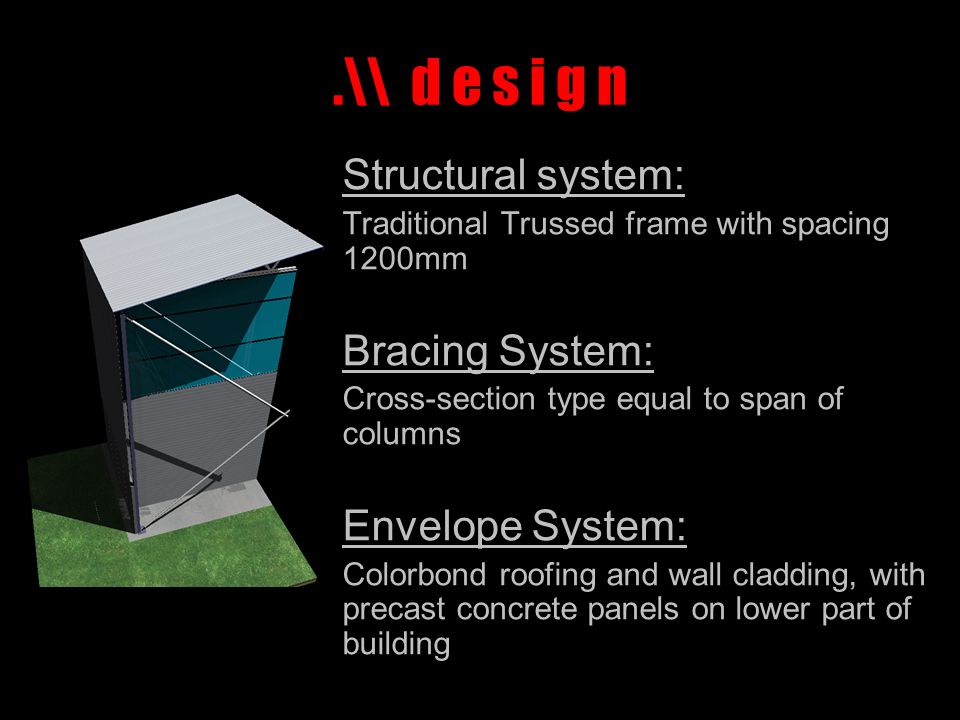 .\\ design

Structural system:

Traditional Trussed frame with spacing 1200mm

Bracing System:

Cross-section type equal to span of columns

Envelope System:

Colorbond roofing and wall cladding, with precast concrete panels on lower part of building